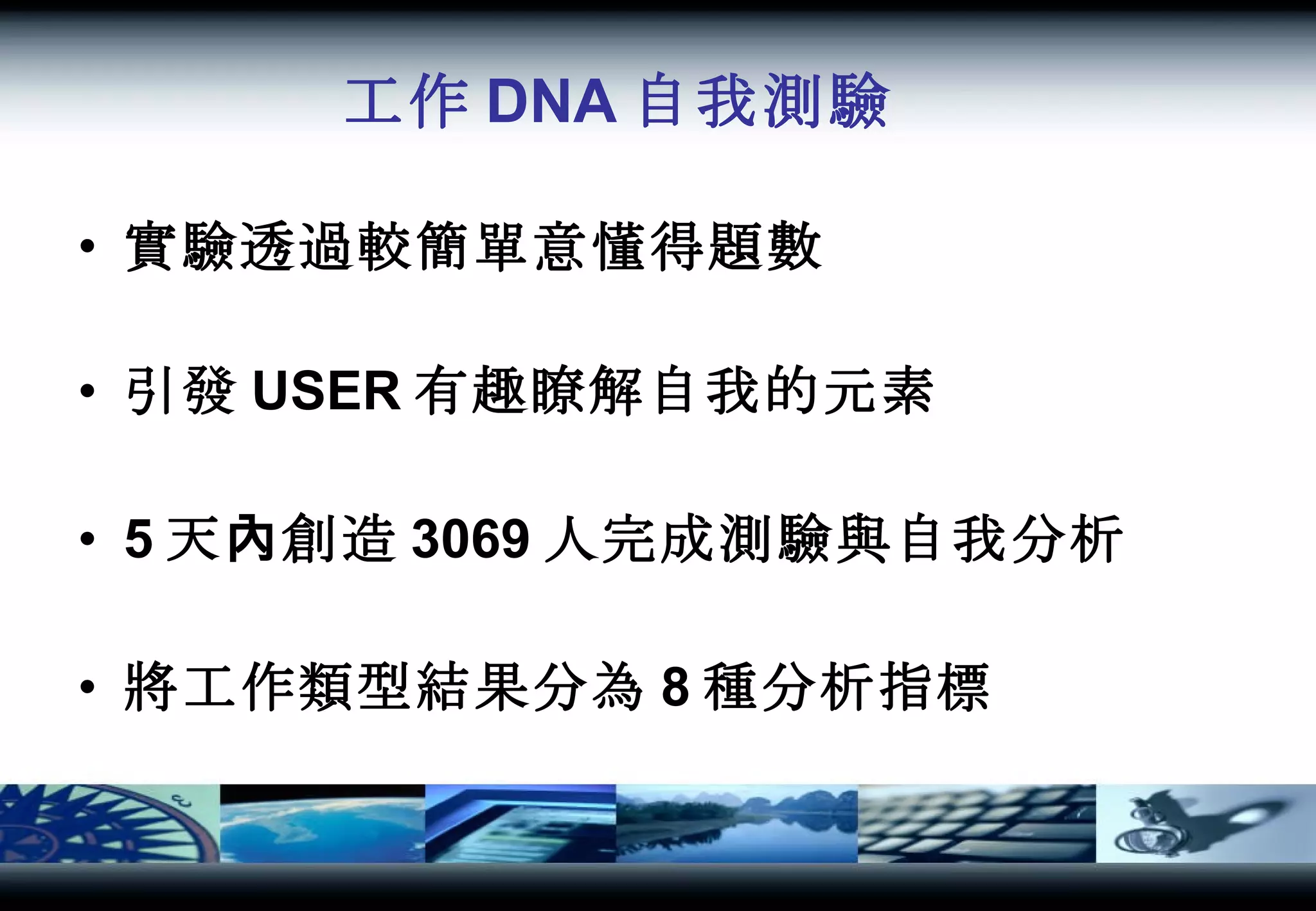 工作 DNA 自我測驗

• 實驗透過較簡單意懂得題數

• 引發 USER 有趣瞭解自我的元素

• 5 天內創造 3069 人完成測驗與自我分析

• 將工作類型結果分為 8 種分析指標